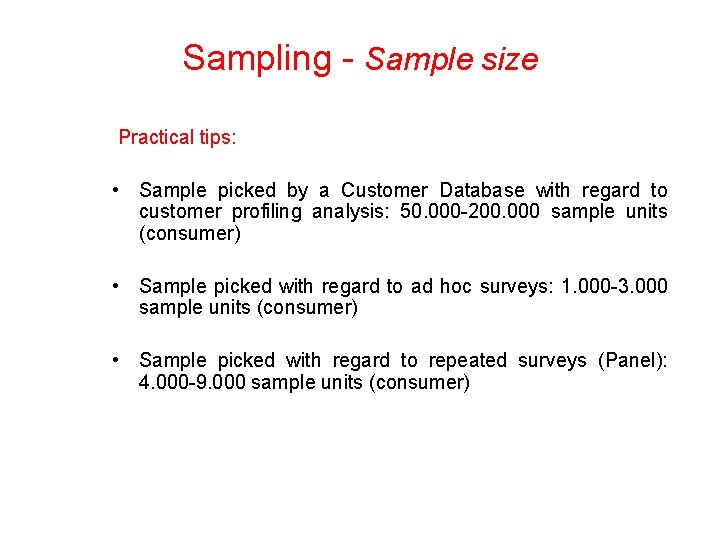 Sampling - Sample size

Practical tips:

• Sample picked by a Customer Database with regard to customer profiling analysis: 50.000-200.000 sample units (consumer)

• Sample picked with regard to ad hoc surveys: 1.000-3.000 sample units (consumer)

• Sample picked with regard to repeated surveys (Panel): 4.000-9.000 sample units (consumer)